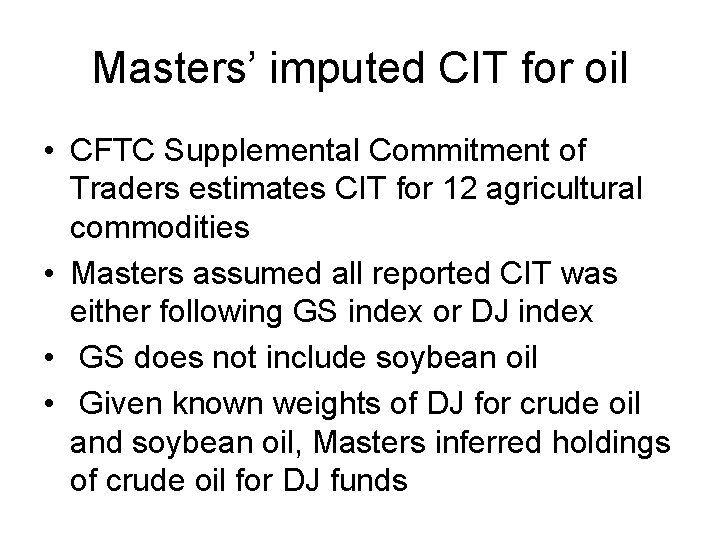 Masters' imputed CIT for oil

• CFTC Supplemental Commitment of Traders estimates CIT for 12 agricultural commodities

• Masters assumed all reported CIT was either following GS index or DJ index

• GS does not include soybean oil

• Given known weights of DJ for crude oil and soybean oil, Masters inferred holdings of crude oil for DJ funds